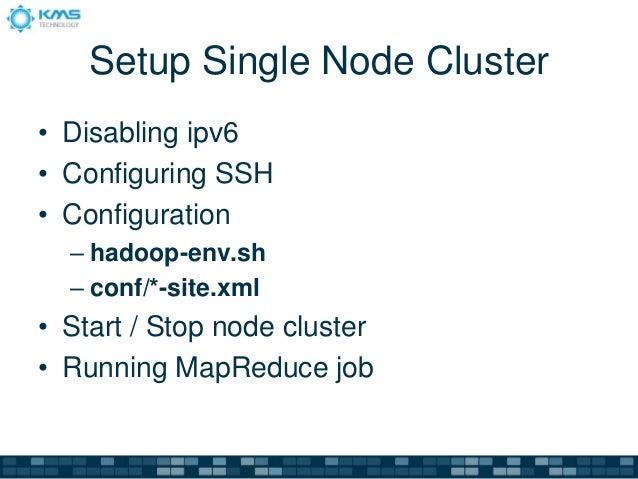 KMS TECHNOLOGY

Setup Single Node Cluster

• Disabling ipv6
• Configuring SSH
• Configuration
– hadoop-env.sh
– conf/*-site.xml
• Start / Stop node cluster
• Running MapReduce job